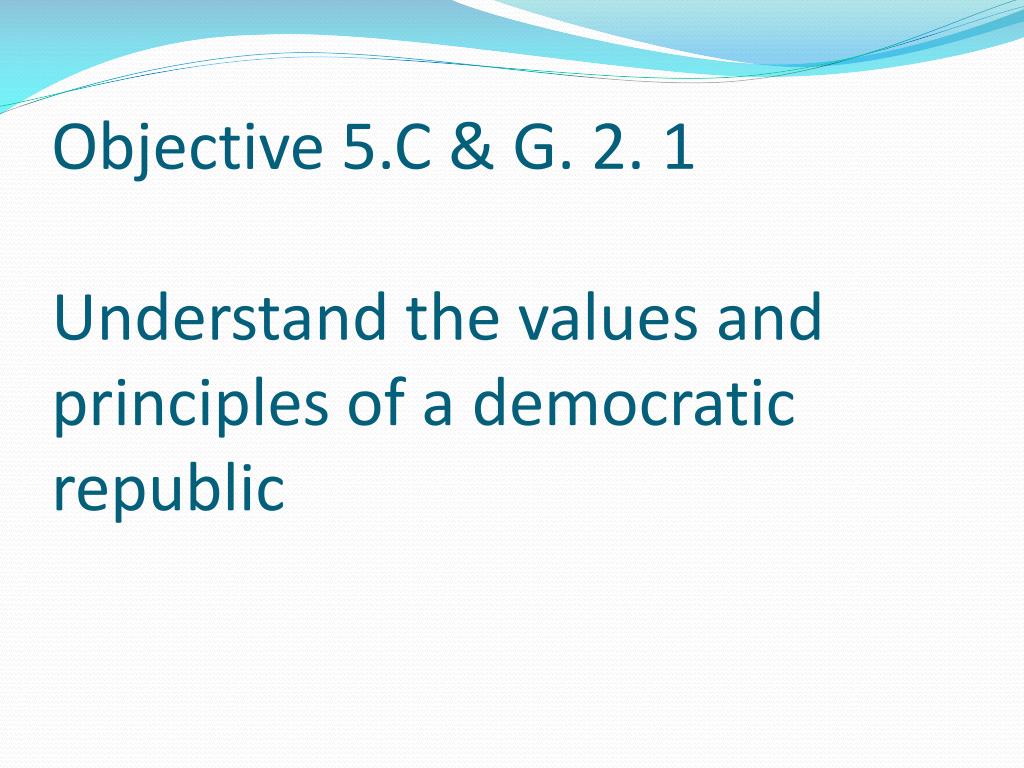 Objective 5.C & G. 2. 1

Understand the values and principles of a democratic republic